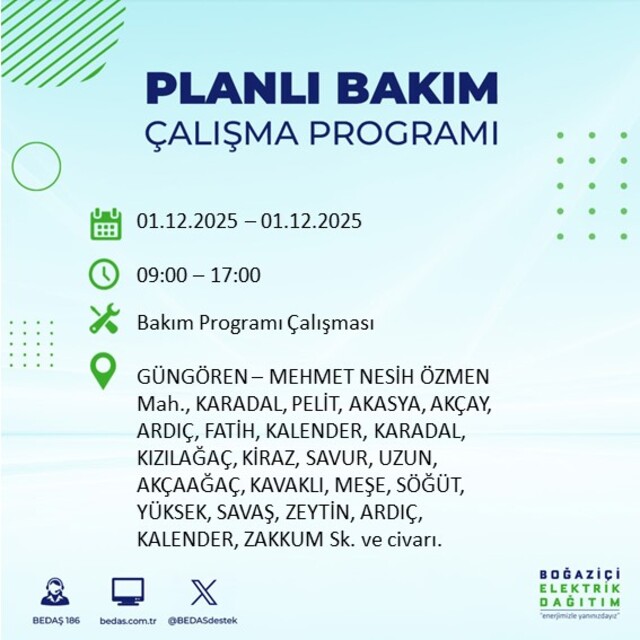 PLANLI BAKIM
ÇALIŞMA PROGRAMI

01.12.2025 – 01.12.2025

09:00 – 17:00

Bakım Programı Çalışması

GÜNGÖREN – MEHMET NESİH ÖZMEN Mah., KARADAL, PELİT, AKASYA, AKÇAY, ARDIÇ, FATİH, KALENDER, KARADAL, KIZILAĞAÇ, KİRAZ, SAVUR, UZUN, AKÇAAĞAÇ, KAVAKLI, MEŞE, SÖĞÜT, YÜKSEK, SAVAŞ, ZEYTİN, ARDIÇ, KALENDER, ZAKKUM Sk. ve civarı.

BEDAŞ 186
bedas.com.tr
@BEDASdestek

BOĞAZİÇİ
ELEKTRİK
DAĞITIM
"enerjimizle yanınızdayız"